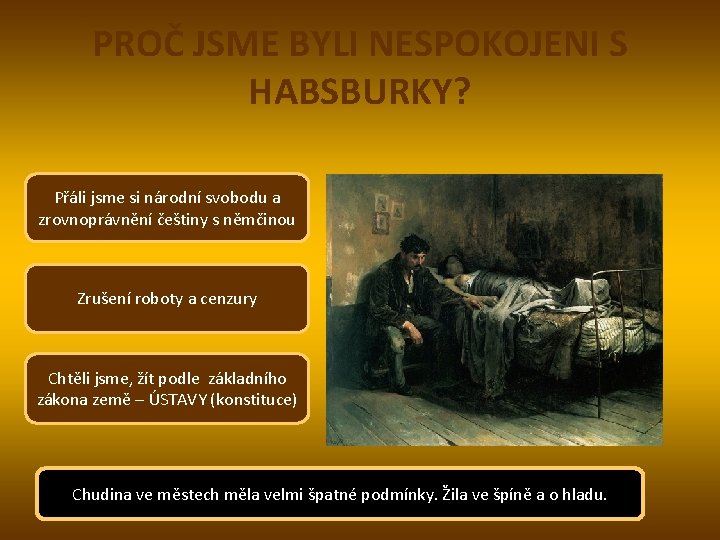 PROČ JSME BYLI NESPOKOJENI S HABSBURKY?

Přáli jsme si národní svobodu a zrovnoprávnění češtiny s němčinou

Zrušení roboty a cenzury

Chtěli jsme, žít podle základního zákona země – ÚSTAVY (konstituce)

Chudina ve městech měla velmi špatné podmínky. Žila ve špíně a o hladu.